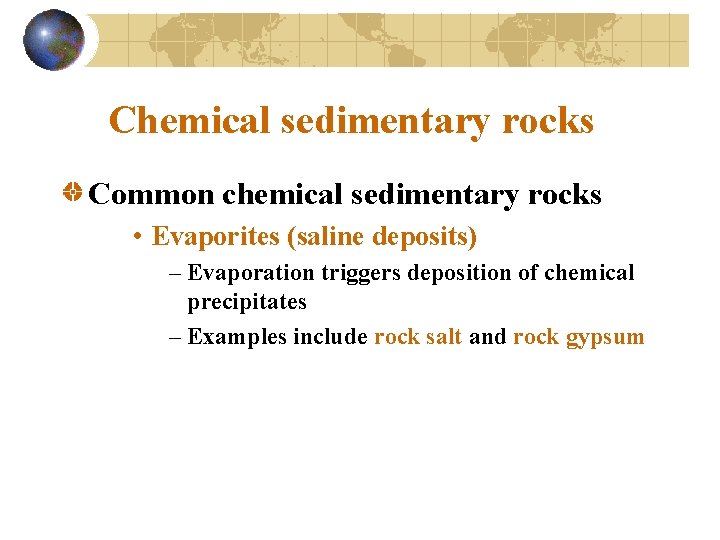 Chemical sedimentary rocks

Common chemical sedimentary rocks

• Evaporites (saline deposits)

– Evaporation triggers deposition of chemical precipitates

– Examples include rock salt and rock gypsum